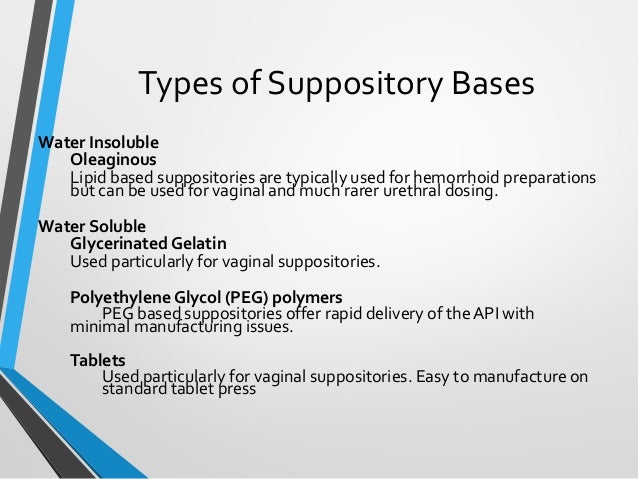 Types of Suppository Bases

Water Insoluble
Oleaginous
Lipid based suppositories are typically used for hemorrhoid preparations but can be used for vaginal and much rarer urethral dosing.

Water Soluble
Glycerinated Gelatin
Used particularly for vaginal suppositories.

Polyethylene Glycol (PEG) polymers
PEG based suppositories offer rapid delivery of the API with minimal manufacturing issues.

Tablets
Used particularly for vaginal suppositories. Easy to manufacture on standard tablet press